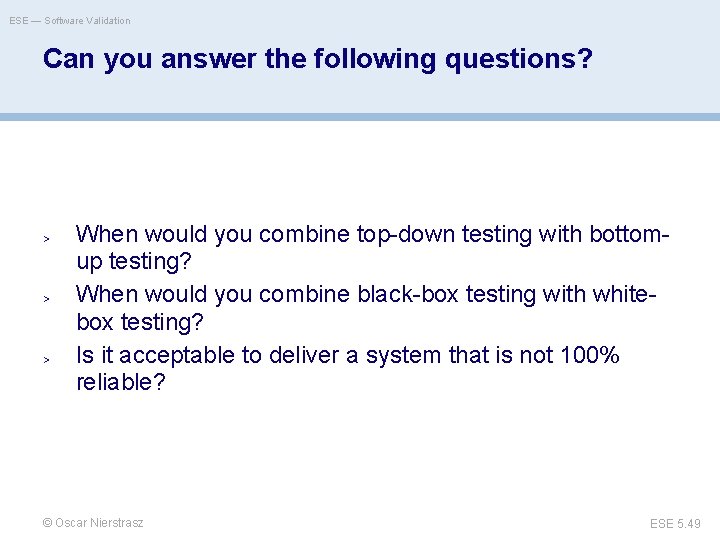 ESE — Software Validation

Can you answer the following questions?

> When would you combine top-down testing with bottom-up testing?
> When would you combine black-box testing with white-box testing?
> Is it acceptable to deliver a system that is not 100% reliable?

© Oscar Nierstrasz

ESE 5.49